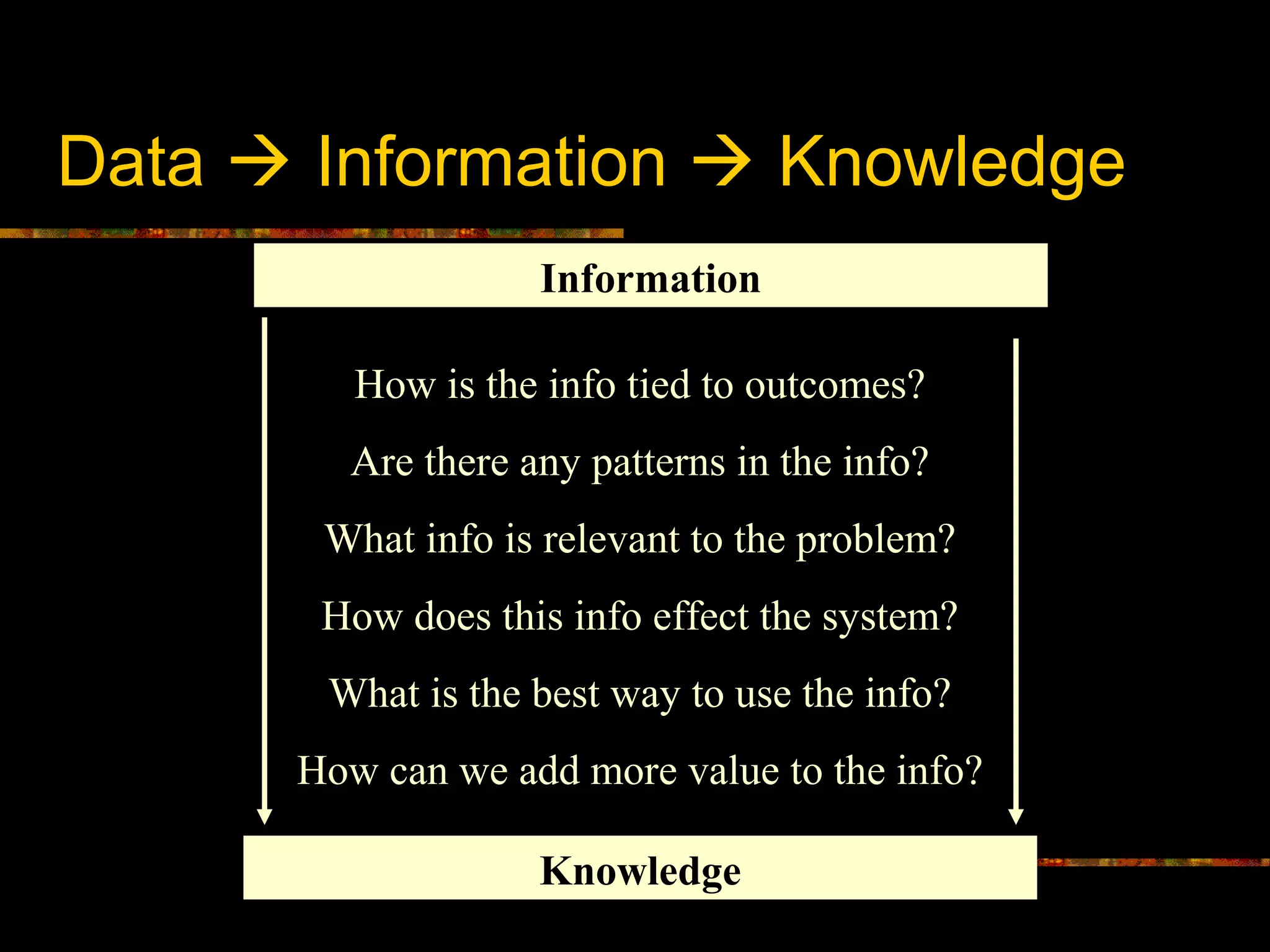 Data → Information → Knowledge

Information

How is the info tied to outcomes?

Are there any patterns in the info?

What info is relevant to the problem?

How does this info effect the system?

What is the best way to use the info?

How can we add more value to the info?

Knowledge